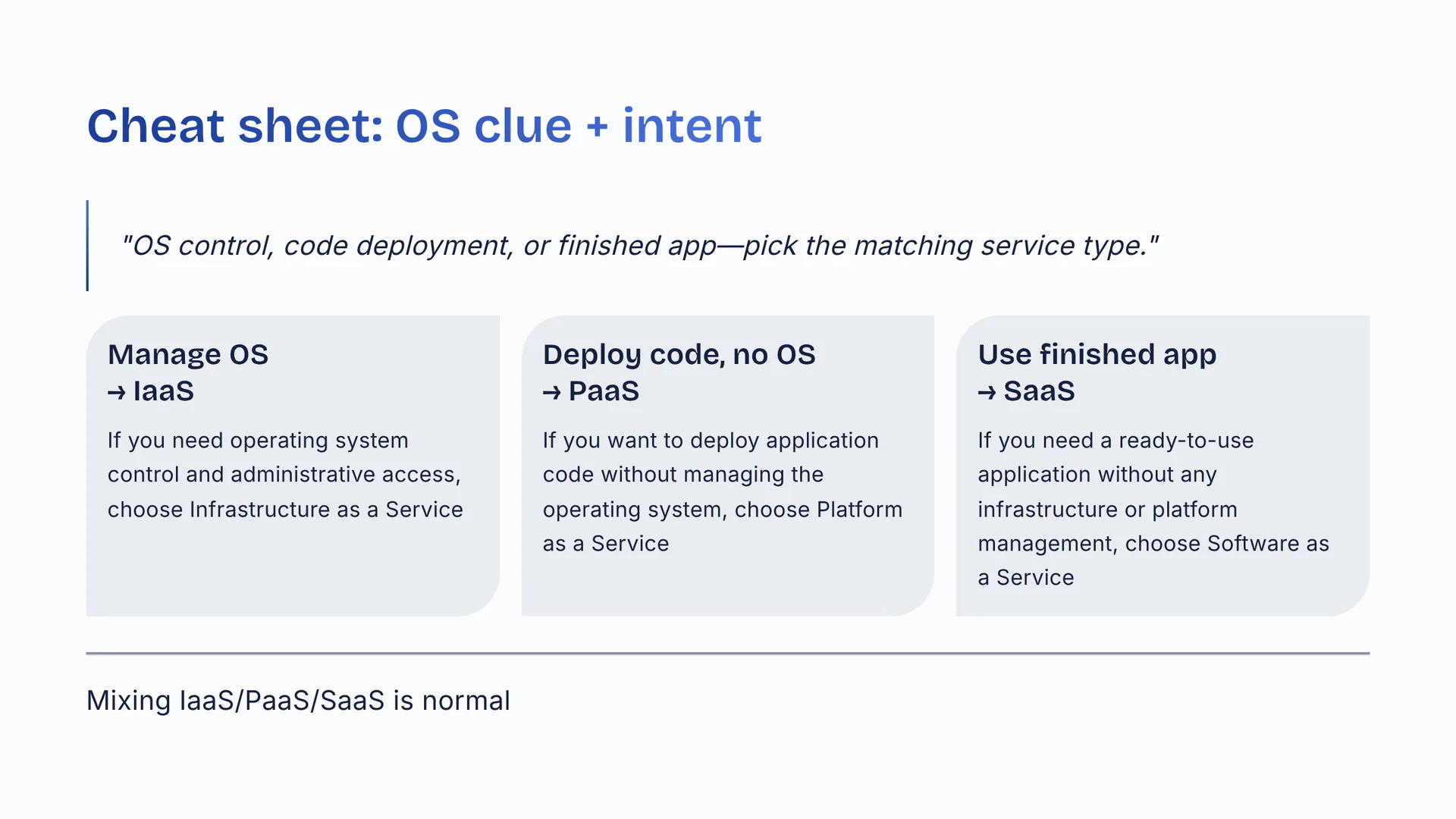 Cheat sheet: OS clue + intent

"OS control, code deployment, or finished app—pick the matching service type."

Manage OS
→ IaaS

If you need operating system control and administrative access, choose Infrastructure as a Service

Deploy code, no OS
→ PaaS

If you want to deploy application code without managing the operating system, choose Platform as a Service

Use finished app
→ SaaS

If you need a ready-to-use application without any infrastructure or platform management, choose Software as a Service

Mixing IaaS/PaaS/SaaS is normal